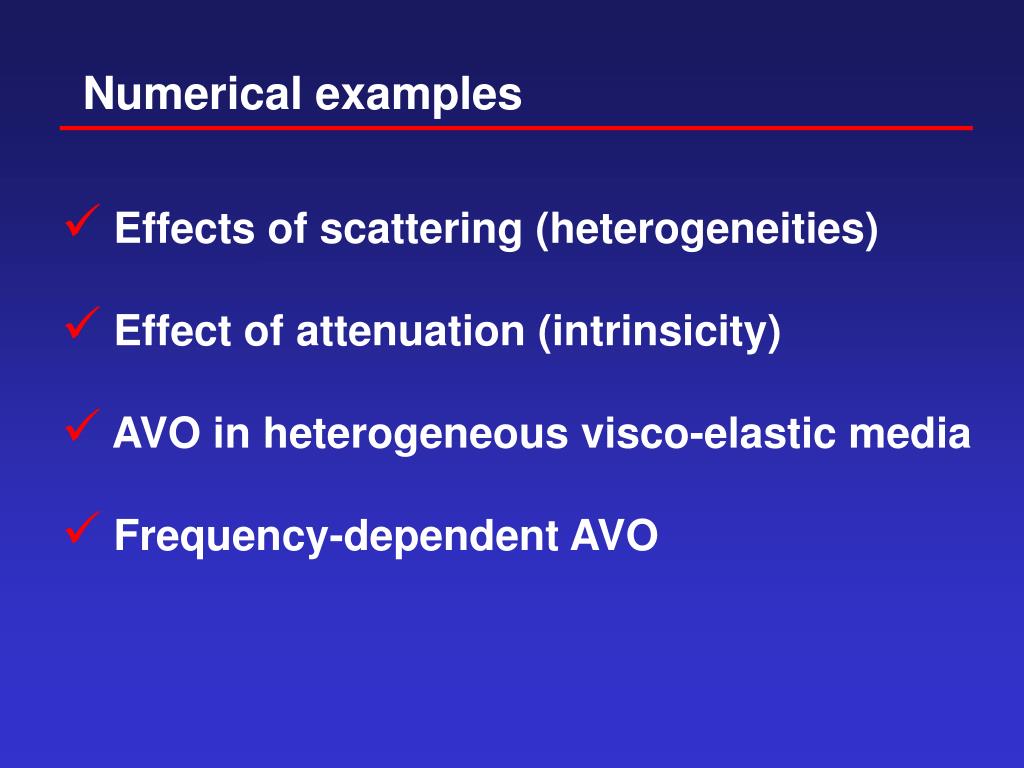 Numerical examples

✓ Effects of scattering (heterogeneities)

✓ Effect of attenuation (intrinsicity)

✓ AVO in heterogeneous visco-elastic media

✓ Frequency-dependent AVO